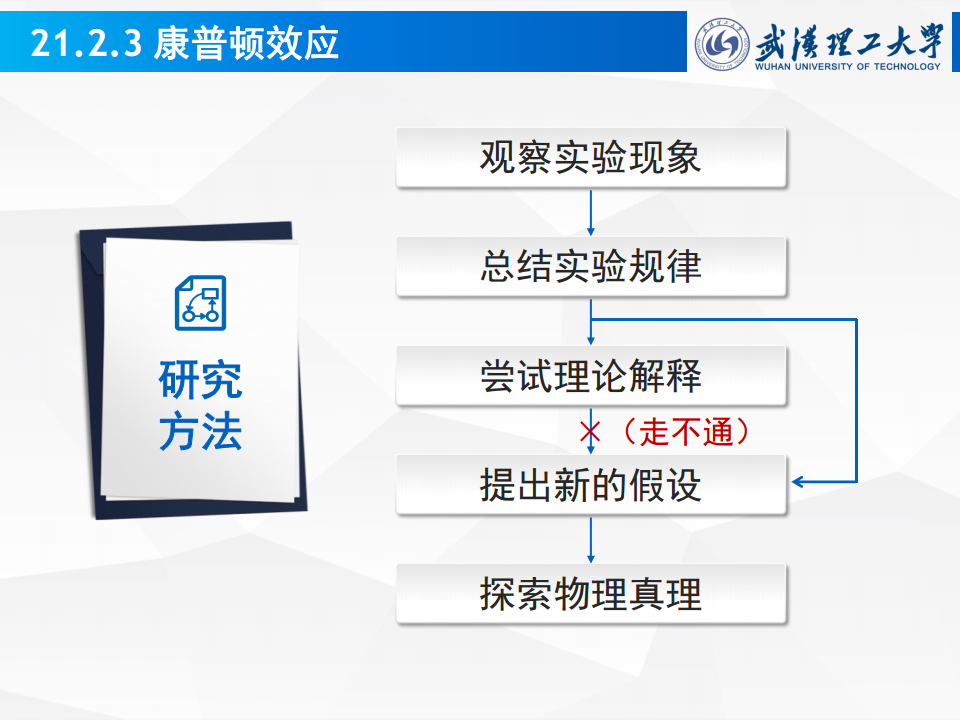 21.2.3 康普顿效应

武漢理工大學
WUHAN UNIVERSITY OF TECHNOLOGY

研究方法

观察实验现象

总结实验规律

尝试理论解释

×（走不通）

提出新的假设

探索物理真理